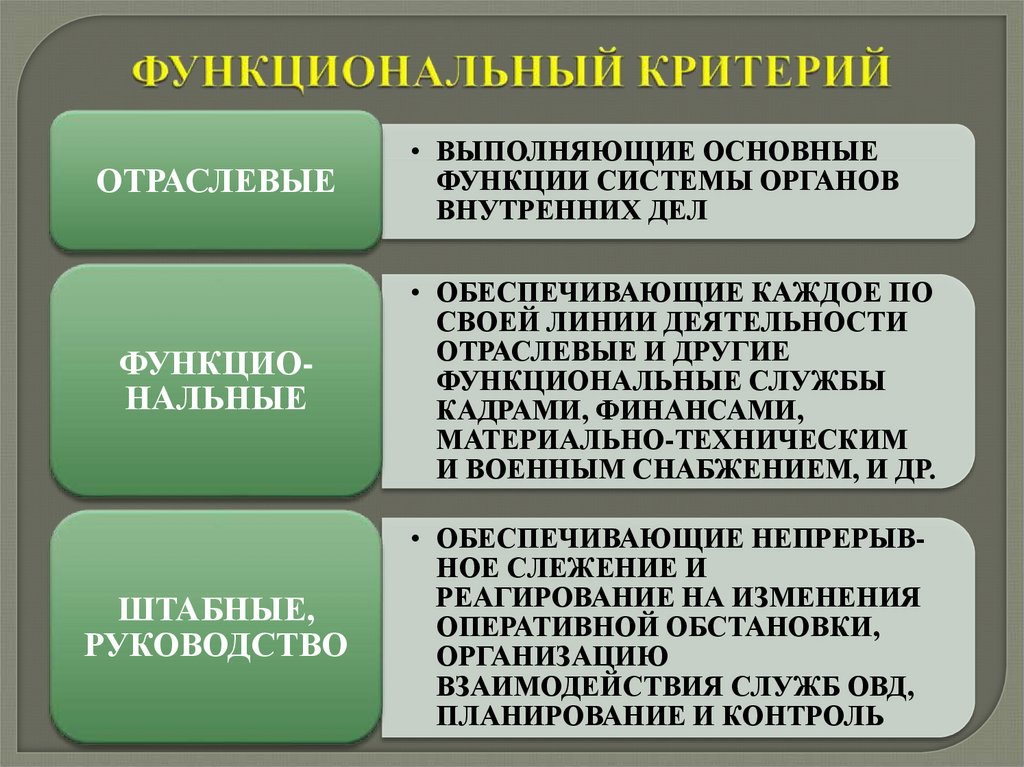 ФУНКЦИОНАЛЬНЫЙ КРИТЕРИЙ

ОТРАСЛЕВЫЕ

• ВЫПОЛНЯЮЩИЕ ОСНОВНЫЕ ФУНКЦИИ СИСТЕМЫ ОРГАНОВ ВНУТРЕННИХ ДЕЛ

ФУНКЦИОНАЛЬНЫЕ

• ОБЕСПЕЧИВАЮЩИЕ КАЖДОЕ ПО СВОЕЙ ЛИНИИ ДЕЯТЕЛЬНОСТИ ОТРАСЛЕВЫЕ И ДРУГИЕ ФУНКЦИОНАЛЬНЫЕ СЛУЖБЫ КАДРАМИ, ФИНАНСАМИ, МАТЕРИАЛЬНО-ТЕХНИЧЕСКИМ И ВОЕННЫМ СНАБЖЕНИЕМ, И ДР.

ШТАБНЫЕ, РУКОВОДСТВО

• ОБЕСПЕЧИВАЮЩИЕ НЕПРЕРЫВНОЕ СЛЕЖЕНИЕ И РЕАГИРОВАНИЕ НА ИЗМЕНЕНИЯ ОПЕРАТИВНОЙ ОБСТАНОВКИ, ОРГАНИЗАЦИЮ ВЗАИМОДЕЙСТВИЯ СЛУЖБ ОВД, ПЛАНИРОВАНИЕ И КОНТРОЛЬ